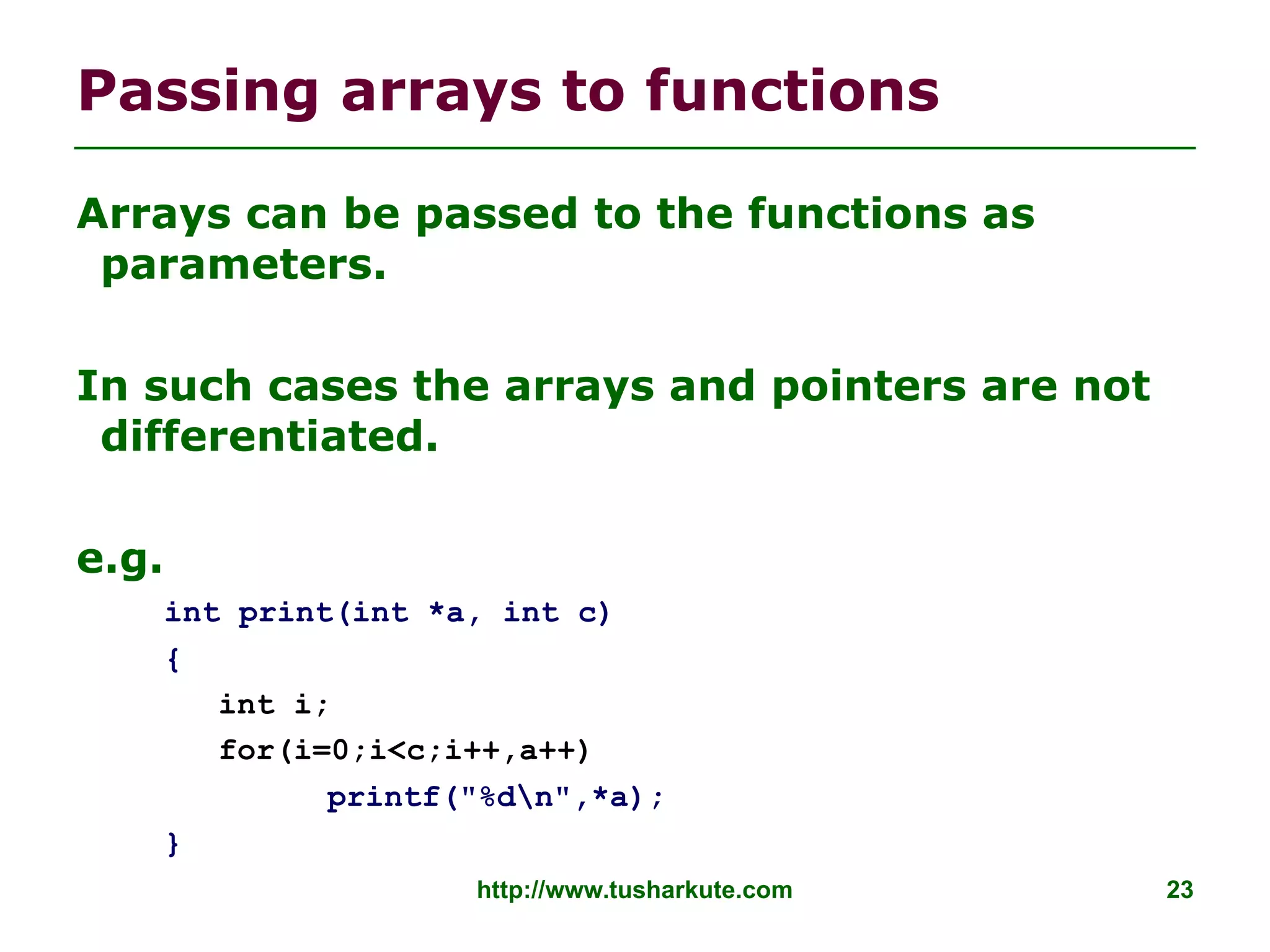 Passing arrays to functions

Arrays can be passed to the functions as parameters.

In such cases the arrays and pointers are not differentiated.

e.g.

int print(int *a, int c)
{
int i;
for(i=0;i<c;i++,a++)
printf("%d\n",*a);
}

http://www.tusharkute.com

23